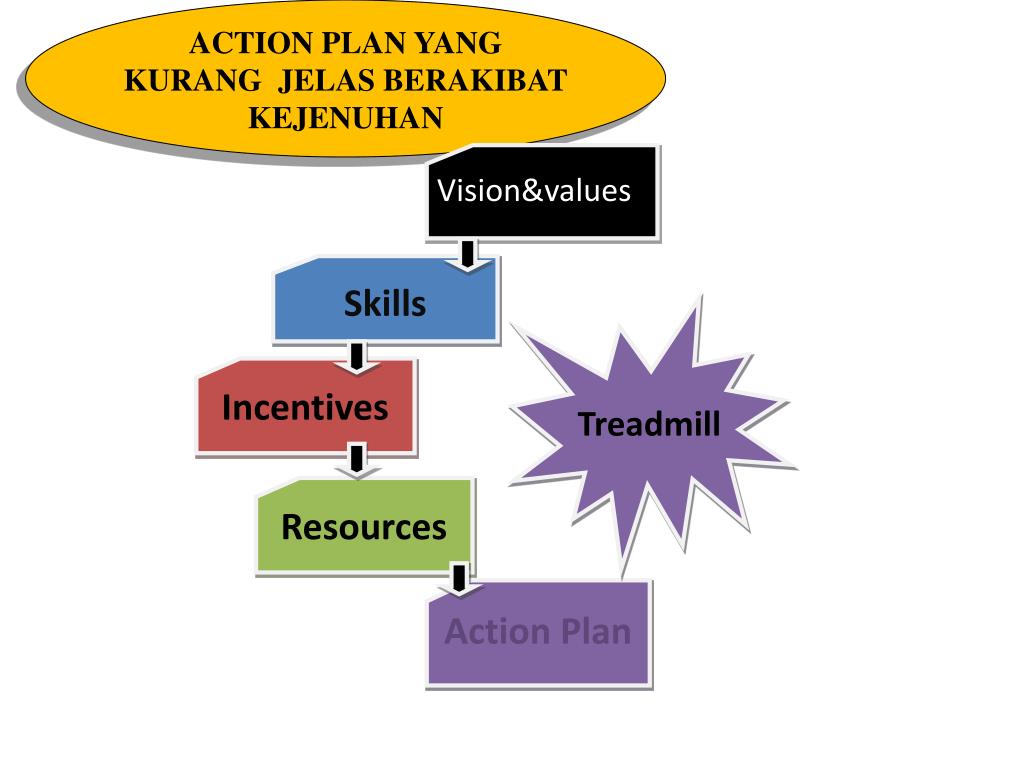 ACTION PLAN YANG KURANG JELAS BERAKIBAT KEJENUHAN

Vision&values

Skills

Incentives

Resources

Action Plan

Treadmill